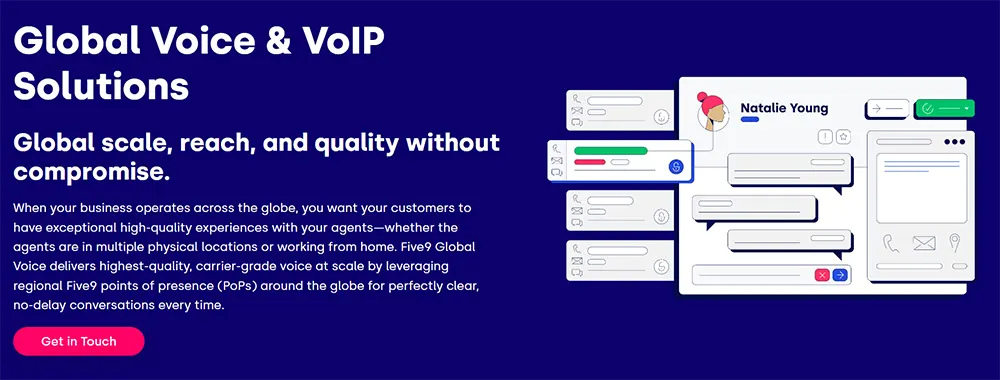 Global Voice & VoIP Solutions

Global scale, reach, and quality without compromise.

When your business operates across the globe, you want your customers to have exceptional high-quality experiences with your agents—whether the agents are in multiple physical locations or working from home. Five9 Global Voice delivers highest-quality, carrier-grade voice at scale by leveraging regional Five9 points of presence (PoPs) around the globe for perfectly clear, no-delay conversations every time.

Get in Touch

Natalie Young